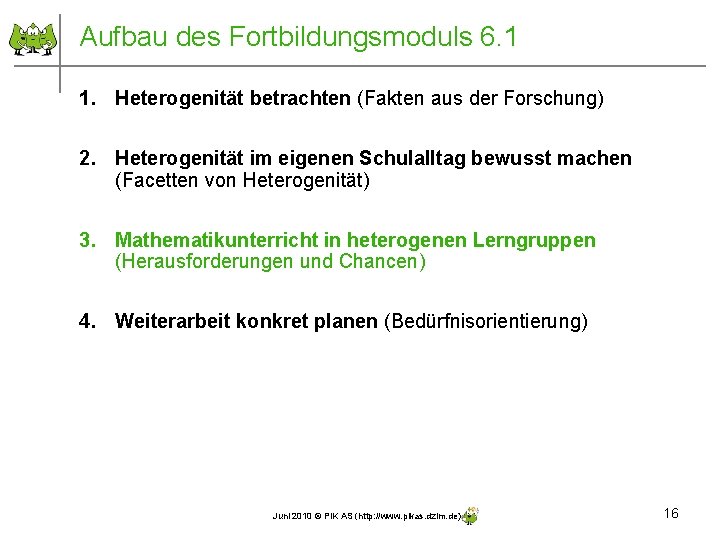 Aufbau des Fortbildungsmoduls 6.1

1. Heterogenität betrachten (Fakten aus der Forschung)

2. Heterogenität im eigenen Schulalltag bewusst machen (Facetten von Heterogenität)

3. Mathematikunterricht in heterogenen Lerngruppen (Herausforderungen und Chancen)

4. Weiterarbeit konkret planen (Bedürfnisorientierung)

Juni 2010 © PIK AS (http://www.pikas.dzlm.de)

16